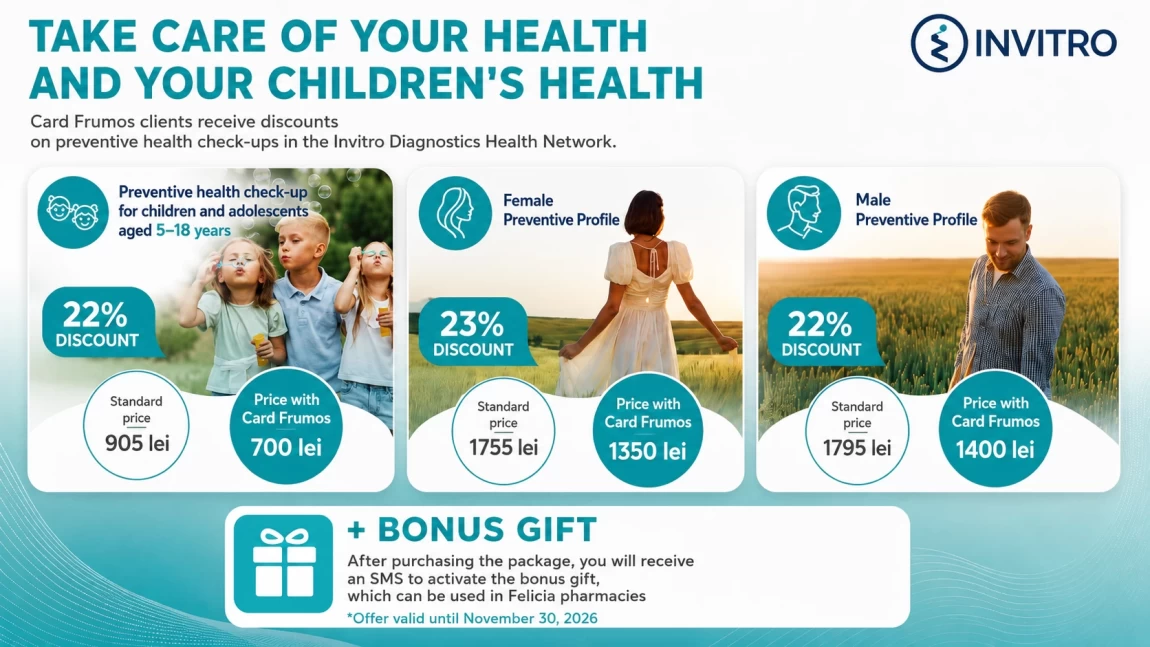 TAKE CARE OF YOUR HEALTH AND YOUR CHILDREN'S HEALTH

INVITRO

Card Frumos clients receive discounts on preventive health check-ups in the Invitro Diagnostics Health Network.

Preventive health check-up for children and adolescents aged 5–18 years

22% DISCOUNT

Standard price 905 lei

Price with Card Frumos 700 lei

Female Preventive Profile

23% DISCOUNT

Standard price 1755 lei

Price with Card Frumos 1350 lei

Male Preventive Profile

22% DISCOUNT

Standard price 1795 lei

Price with Card Frumos 1400 lei

+ BONUS GIFT

After purchasing the package, you will receive an SMS to activate the bonus gift, which can be used in Felicia pharmacies

*Offer valid until November 30, 2026